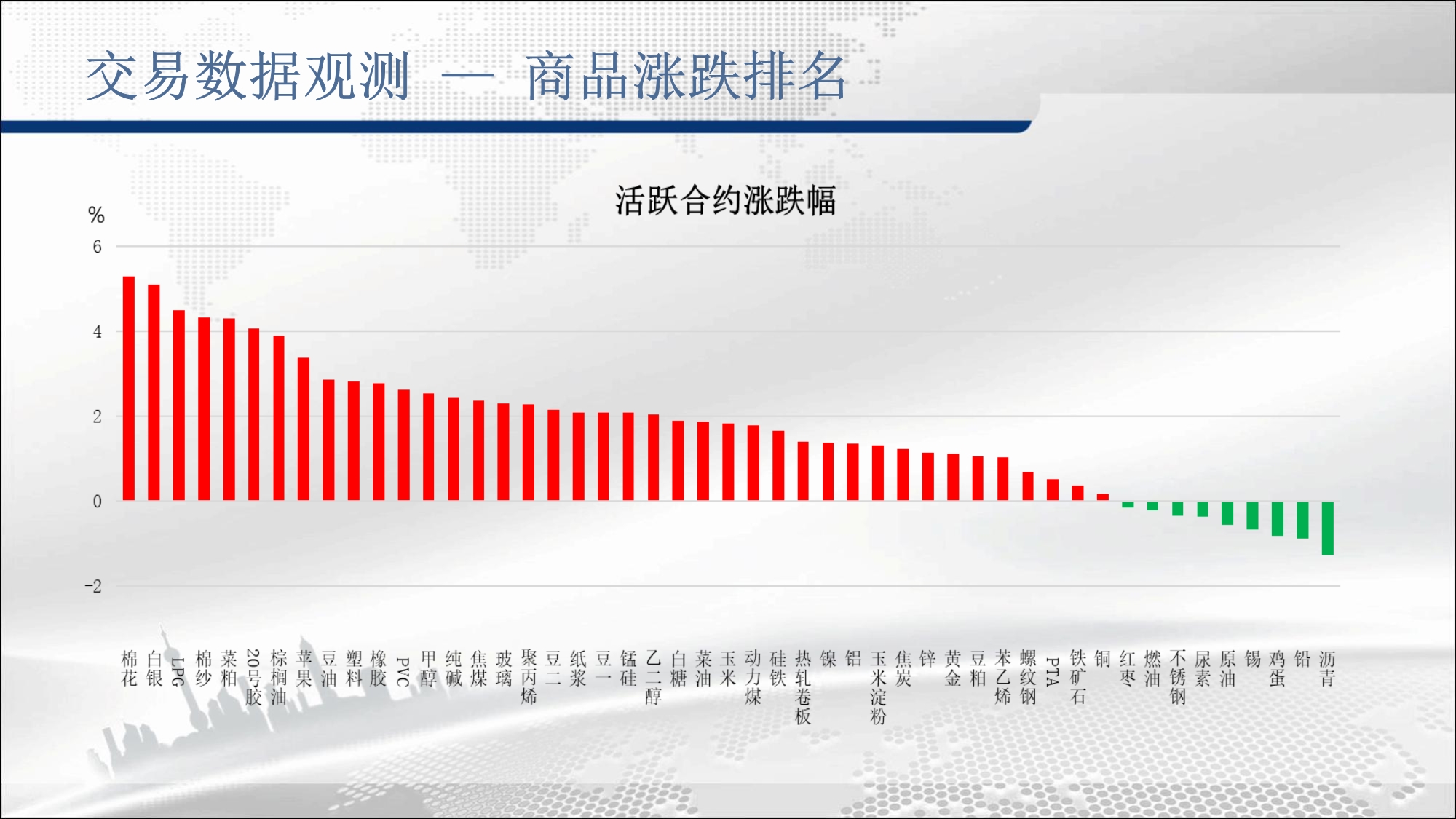 交易数据观测 — 商品涨跌排名

活跃合约涨跌幅

%
6
4
2
0
-2

棉花
白银
LPG
棉纱
菜粕
20号胶
棕榈油
苹果
豆油
塑料
橡胶
PVC
甲醇
纯碱
焦煤
玻璃
聚丙烯
豆二
纸浆
豆一
锰硅
乙二醇
白糖
菜油
玉米
动力煤
硅铁
热轧卷板
镍
铝
玉米淀粉
焦炭
锌
黄金
豆粕
苯乙烯
螺纹钢
PTA
铁矿石
铜
红枣
燃油
不锈钢
尿素
原油
锡
鸡蛋
铅
沥青